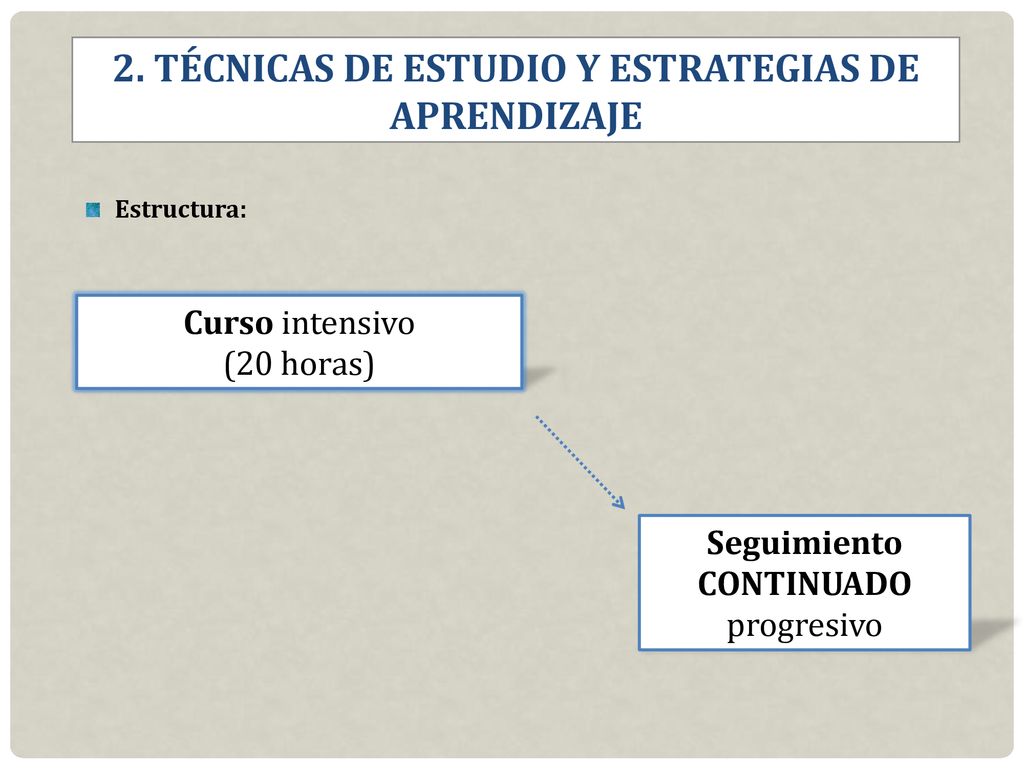 2. TÉCNICAS DE ESTUDIO Y ESTRATEGIAS DE APRENDIZAJE

Estructura:

Curso intensivo
(20 horas)

Seguimiento
CONTINUADO
progresivo